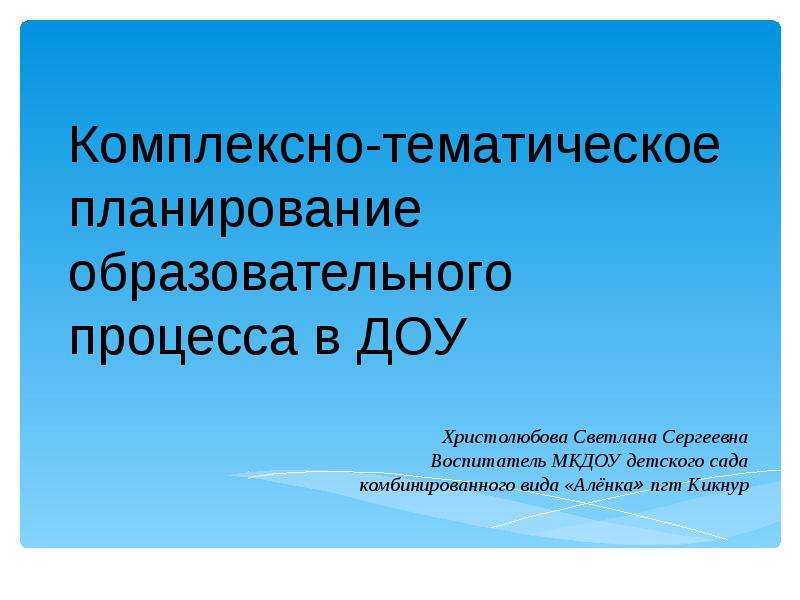 Комплексно-тематическое планирование образовательного процесса в ДОУ

Христолюбова Светлана Сергеевна
Воспитатель МКДОУ детского сада
комбинированного вида «Алёнка» пгт Кикнур